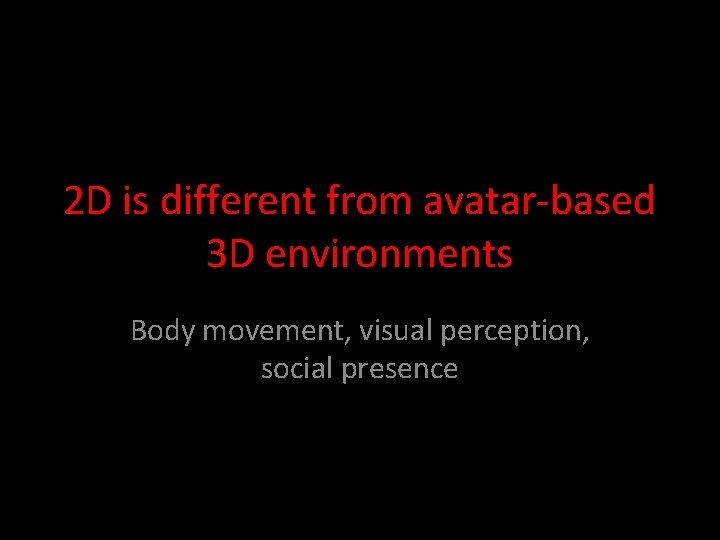 2D is different from avatar-based 3D environments

Body movement, visual perception, social presence